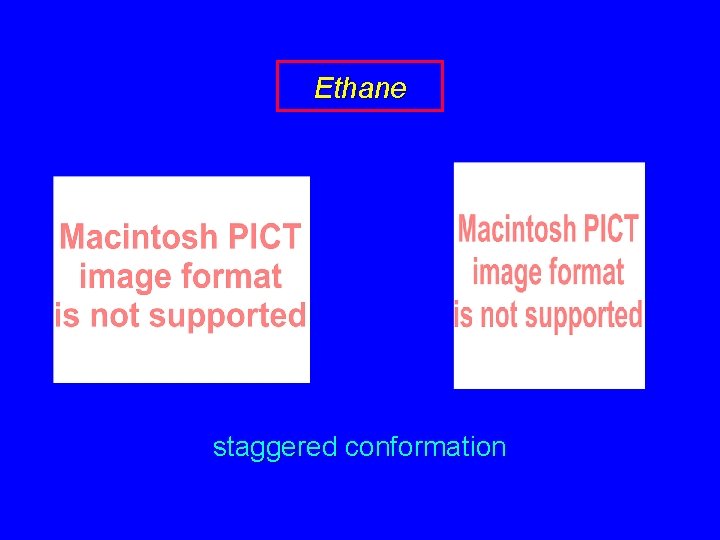 Ethane

Macintosh PICT
image format
is not supported

Macintosh PICT
image format
is not supported

staggered conformation